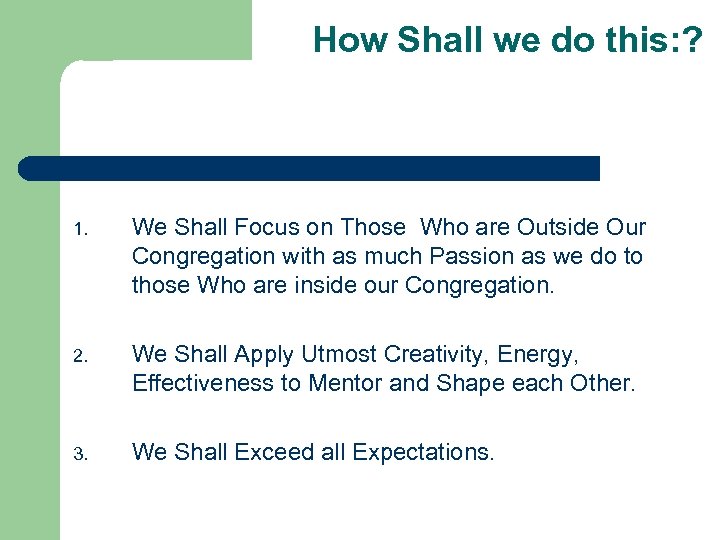 How Shall we do this:?

1. We Shall Focus on Those  Who are Outside Our Congregation with as much Passion as we do to those Who are inside our Congregation.

2. We Shall Apply Utmost Creativity, Energy, Effectiveness to Mentor and Shape each Other.

3. We Shall Exceed all Expectations.